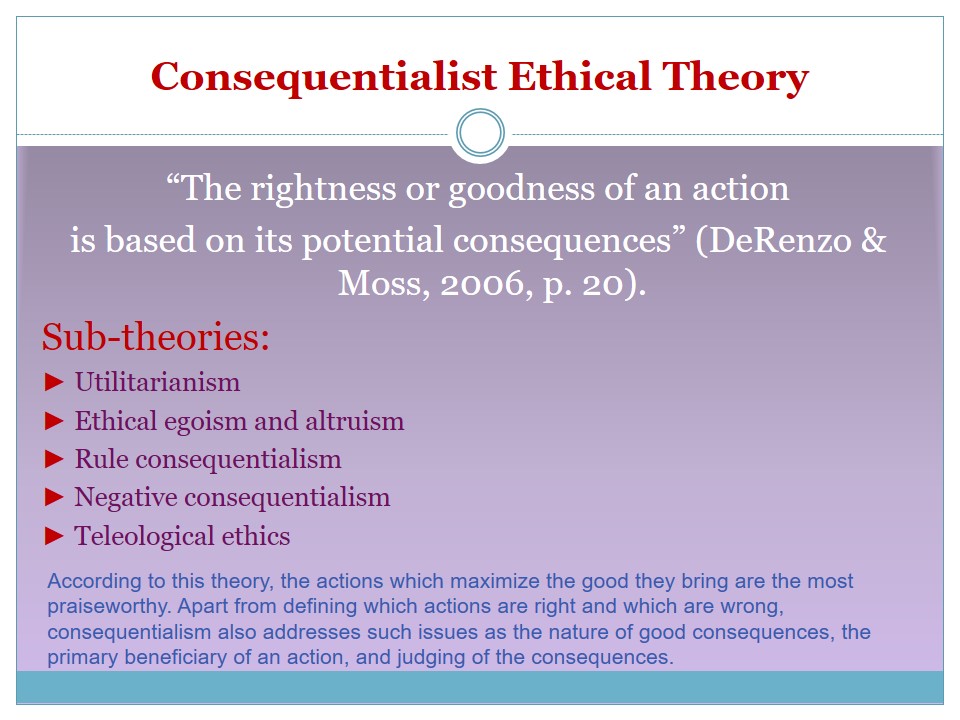 Consequentialist Ethical Theory

“The rightness or goodness of an action is based on its potential consequences” (DeRenzo & Moss, 2006, p. 20).

Sub-theories:

► Utilitarianism
► Ethical egoism and altruism
► Rule consequentialism
► Negative consequentialism
► Teleological ethics

According to this theory, the actions which maximize the good they bring are the most praiseworthy. Apart from defining which actions are right and which are wrong, consequentialism also addresses such issues as the nature of good consequences, the primary beneficiary of an action, and judging of the consequences.